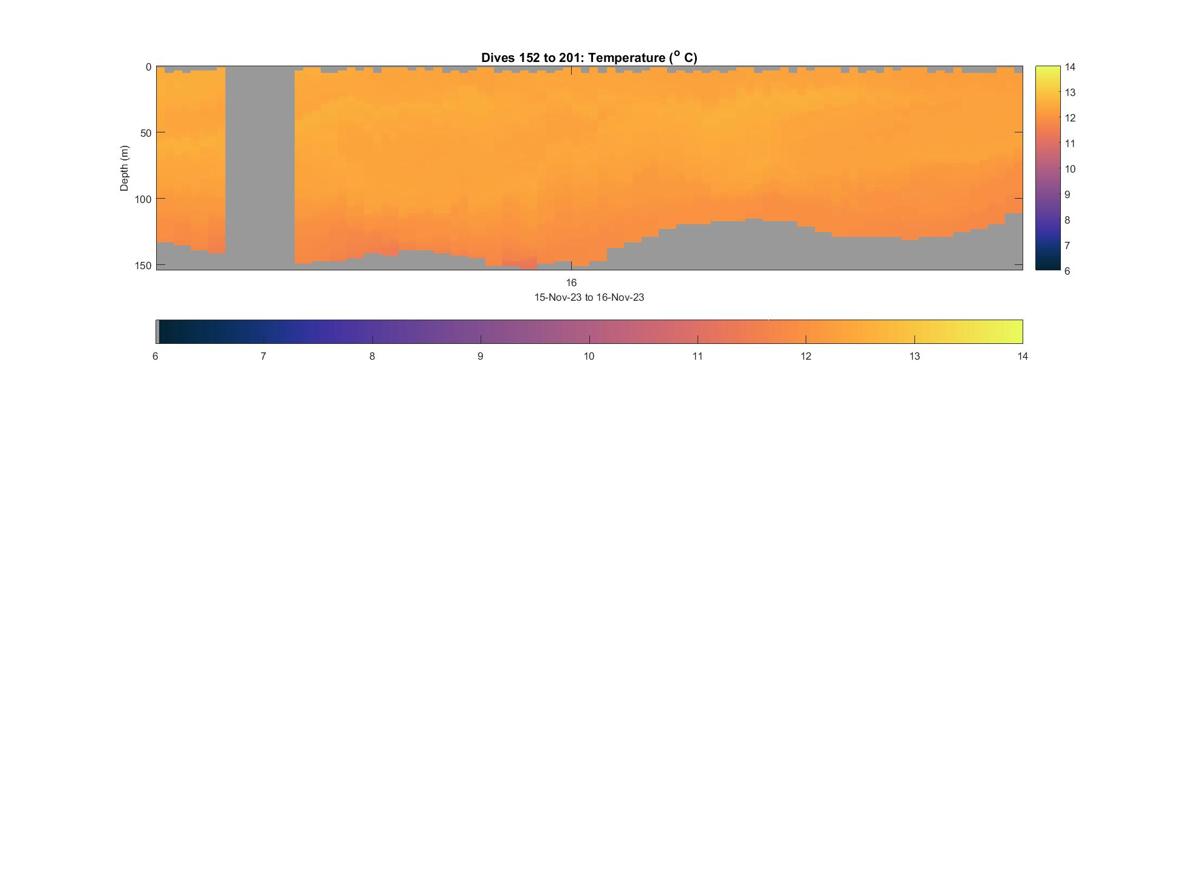 Dives 152 to 201: Temperature ($^o$ C)

Depth (m)

0
50
100
150

16
15-Nov-23 to 16-Nov-23

14
13
12
11
10
9
8
7
6

6 7 8 9 10 11 12 13 14